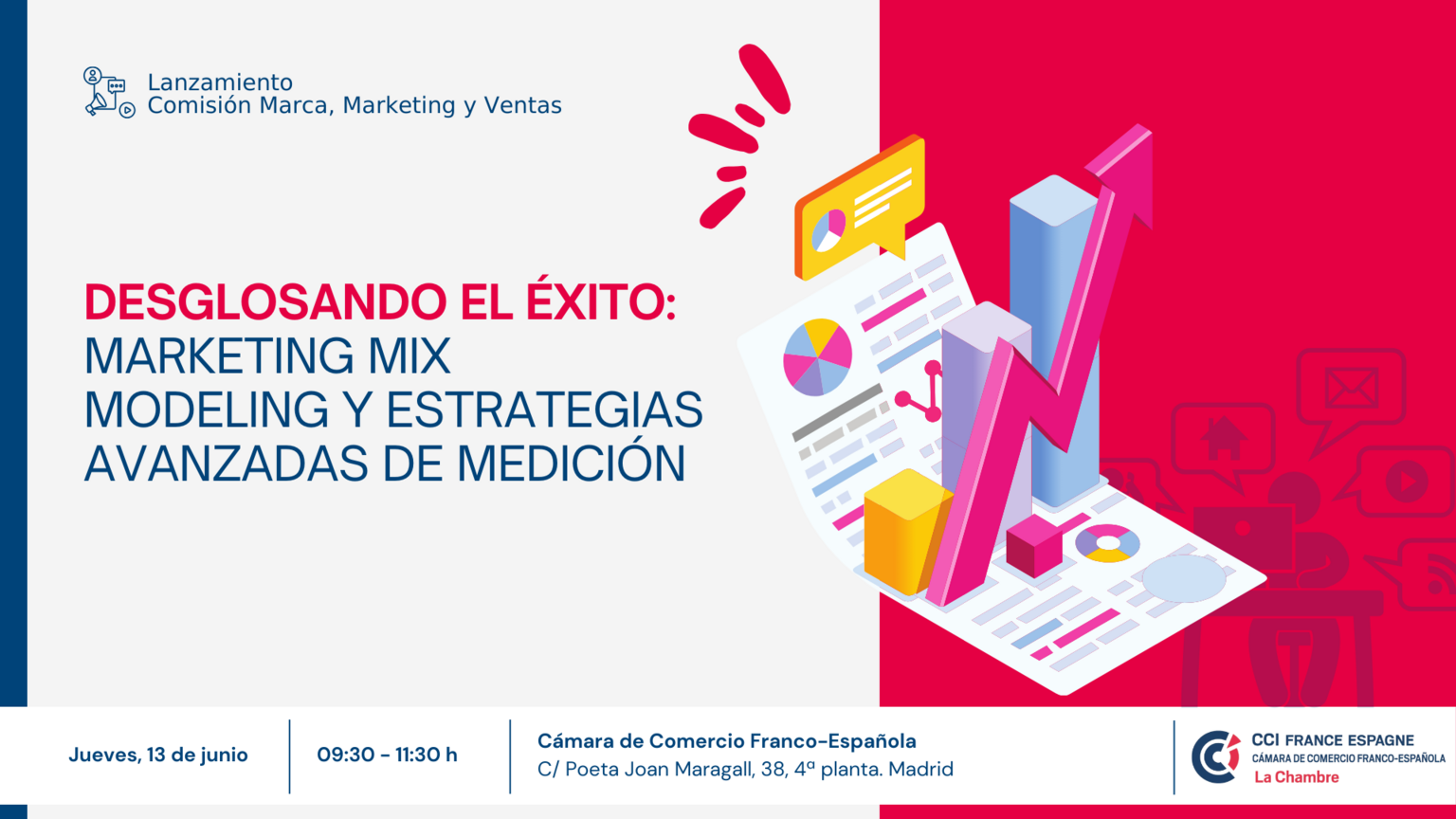 Lanzamiento
Comisión Marca, Marketing y Ventas

DESGLOSANDO EL ÉXITO:
MARKETING MIX MODELING Y ESTRATEGIAS AVANZADAS DE MEDICIÓN

Jueves, 13 de junio

09:30 - 11:30 h

Cámara de Comercio Franco-Española
C/ Poeta Joan Maragall, 38, 4ª planta. Madrid

CCI FRANCE ESPAGNE
CÁMARA DE COMERCIO FRANCO-ESPAÑOLA
La Chambre